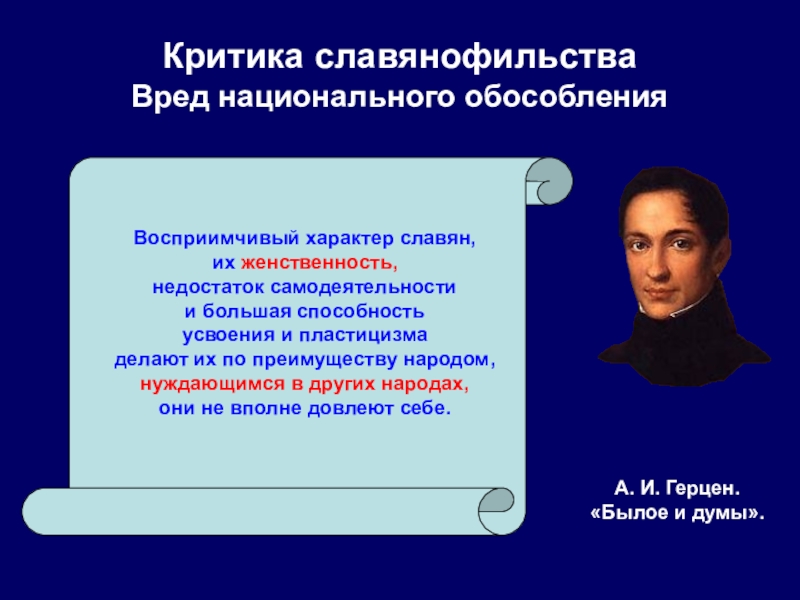 Критика славянофильства
Вред национального обособления

Восприимчивый характер славян,
их женственность,
недостаток самодеятельности
и большая способность
усвоения и пластицизма
делают их по преимуществу народом,
нуждающимся в других народах,
они не вполне довлеют себе.

А. И. Герцен.
«Былое и думы».